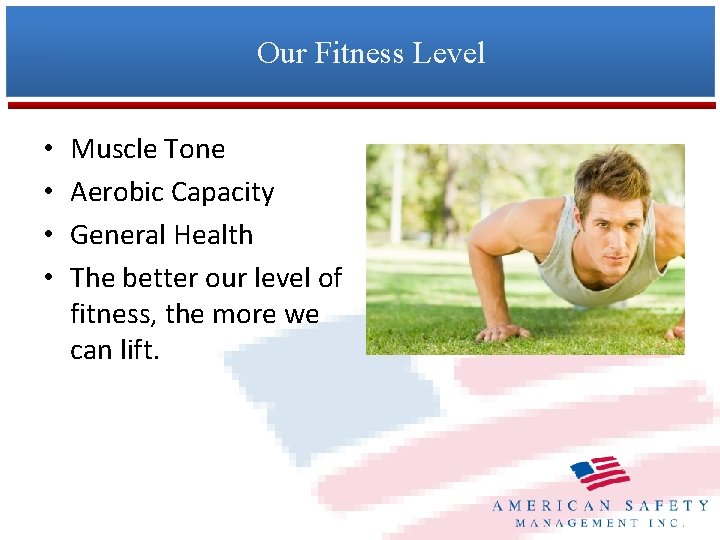 Our Fitness Level

• Muscle Tone
• Aerobic Capacity
• General Health
• The better our level of fitness, the more we can lift.

AMERICAN SAFETY
MANAGEMENT INC.